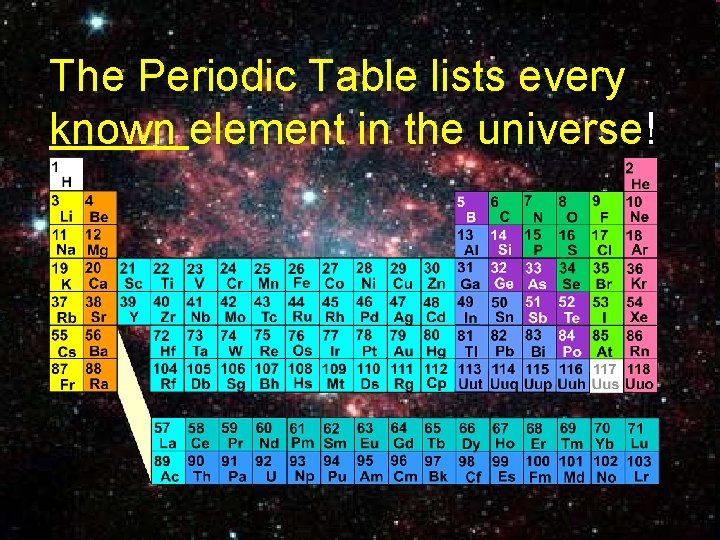 The Periodic Table lists every known element in the universe!

| | | | | | | | | | | | | | | | | | |
|---|---|---|---|---|---|---|---|---|---|---|---|---|---|---|---|---|---|
| 1 H | | | | | | | | | | | | | | | | | 2 He |
| 3 Li | 4 Be | | | | | | | | | | | 5 B | 6 C | 7 N | 8 O | 9 F | 10 Ne |
| 11 Na | 12 Mg | | | | | | | | | | | 13 Al | 14 Si | 15 P | 16 S | 17 Cl | 18 Ar |
| 19 K | 20 Ca | 21 Sc | 22 Ti | 23 V | 24 Cr | 25 Mn | 26 Fe | 27 Co | 28 Ni | 29 Cu | 30 Zn | 31 Ga | 32 Ge | 33 As | 34 Se | 35 Br | 36 Kr |
| 37 Rb | 38 Sr | 39 Y | 40 Zr | 41 Nb | 42 Mo | 43 Tc | 44 Ru | 45 Rh | 46 Pd | 47 Ag | 48 Cd | 49 In | 50 Sn | 51 Sb | 52 Te | 53 I | 54 Xe |
| 55 Cs | 56 Ba | | 72 Hf | 73 Ta | 74 W | 75 Re | 76 Os | 77 Ir | 78 Pt | 79 Au | 80 Hg | 81 Tl | 82 Pb | 83 Bi | 84 Po | 85 At | 86 Rn |
| 87 Fr | 88 Ra | | 104 Rf | 105 Db | 106 Sg | 107 Bh | 108 Hs | 109 Mt | 110 Ds | 111 Rg | 112 Cp | 113 Uut | 114 Uuq | 115 Uup | 116 Uuh | 117 Uus | 118 Uuo |

| | | | | | | | | | | | | | | |
|---|---|---|---|---|---|---|---|---|---|---|---|---|---|---|
| 57 La | 58 Ce | 59 Pr | 60 Nd | 61 Pm | 62 Sm | 63 Eu | 64 Gd | 65 Tb | 66 Dy | 67 Ho | 68 Er | 69 Tm | 70 Yb | 71 Lu |
| 89 Ac | 90 Th | 91 Pa | 92 U | 93 Np | 94 Pu | 95 Am | 96 Cm | 97 Bk | 98 Cf | 99 Es | 100 Fm | 101 Md | 102 No | 103 Lr |